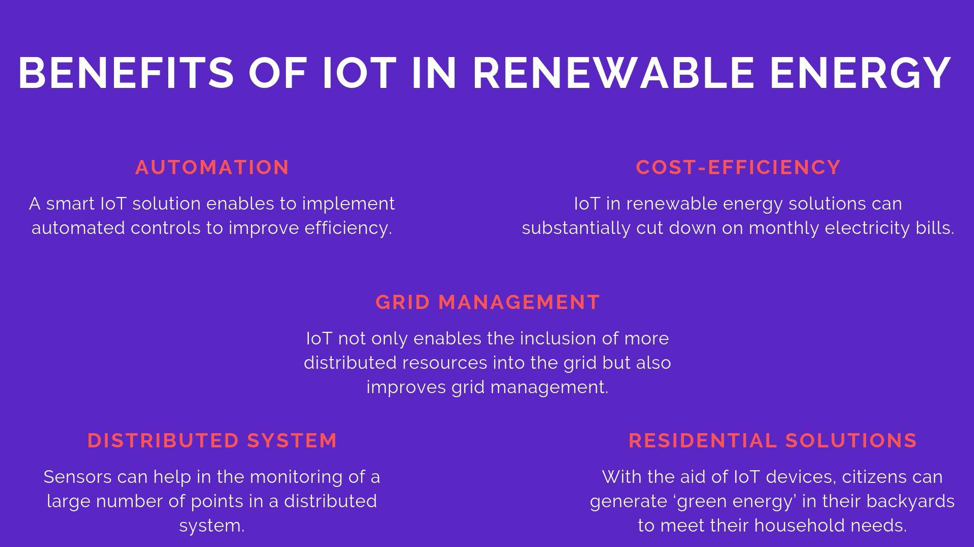 BENEFITS OF IOT IN RENEWABLE ENERGY

AUTOMATION

A smart IoT solution enables to implement automated controls to improve efficiency.

COST-EFFICIENCY

IoT in renewable energy solutions can substantially cut down on monthly electricity bills.

GRID MANAGEMENT

IoT not only enables the inclusion of more distributed resources into the grid but also improves grid management.

DISTRIBUTED SYSTEM

Sensors can help in the monitoring of a large number of points in a distributed system.

RESIDENTIAL SOLUTIONS

With the aid of IoT devices, citizens can generate 'green energy' in their backyards to meet their household needs.